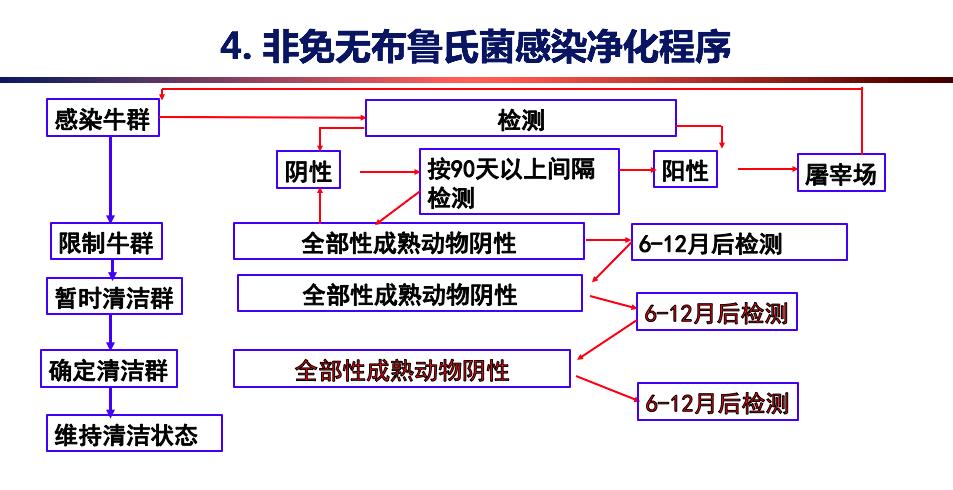 4. 非免无布鲁氏菌感染净化程序

感染牛群

检测

阴性

按90天以上间隔检测

阳性

屠宰场

限制牛群

全部性成熟动物阴性

6-12月后检测

暂时清洁群

全部性成熟动物阴性

6-12月后检测

确定清洁群

全部性成熟动物阴性

6-12月后检测

维持清洁状态